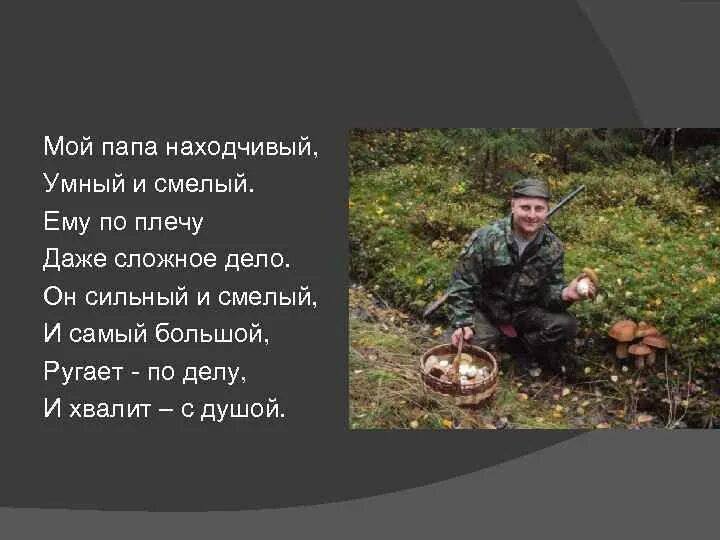 Мой папа находчивый,
Умный и смелый.
Ему по плечу
Даже сложное дело.
Он сильный и смелый,
И самый большой,
Ругает - по делу,
И хвалит – с душой.